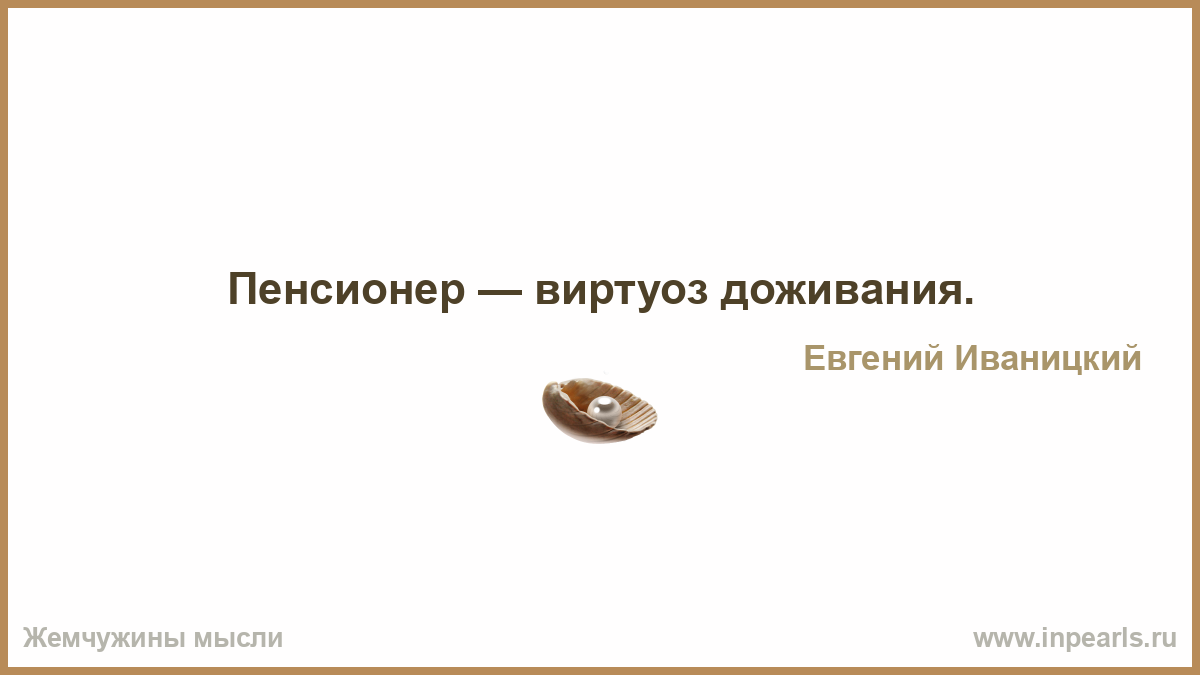 Пенсионер — виртуоз доживания.

Евгений Иваницкий

Жемчужины мысли

www.inpearls.ru